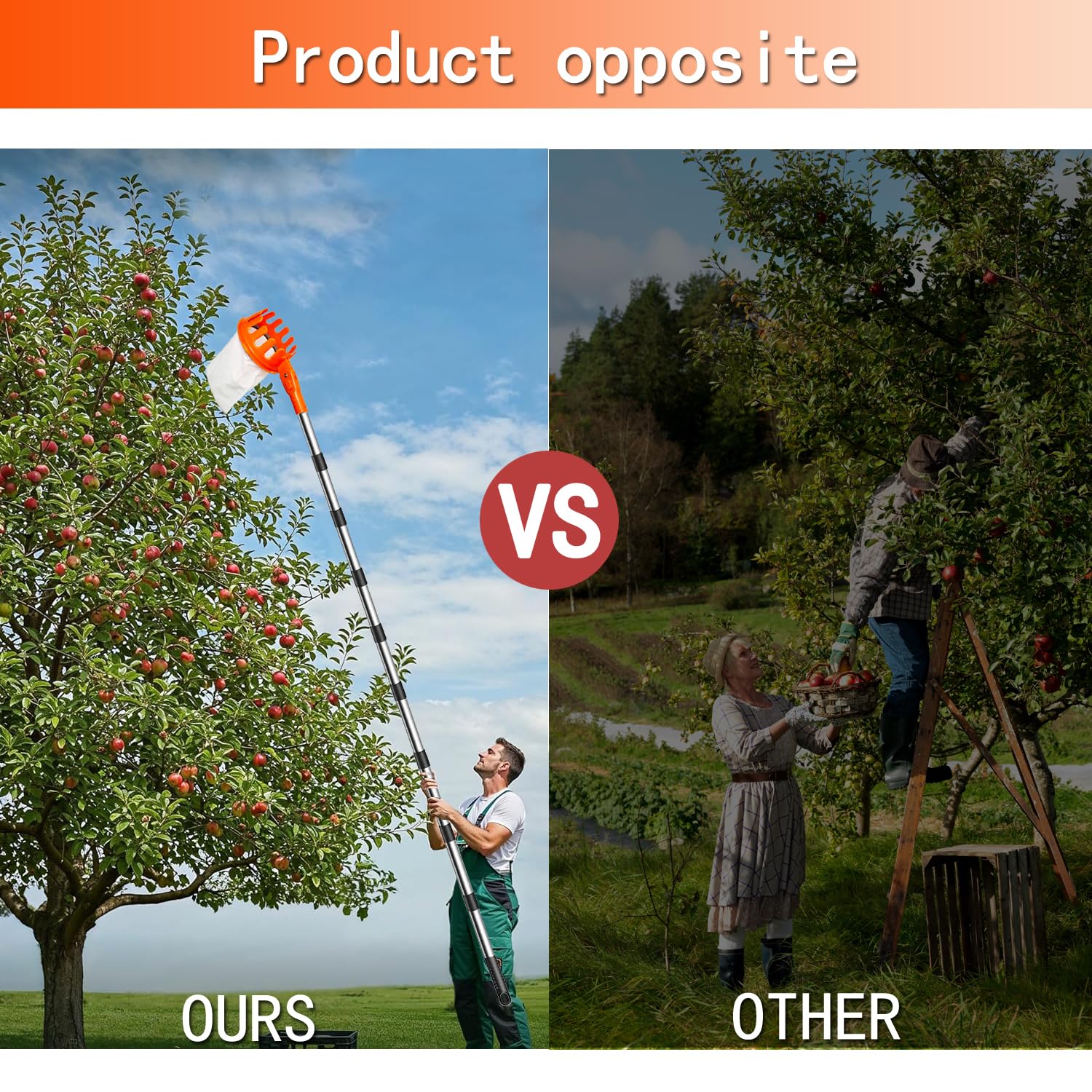 Product opposite

VS

OURS

OTHER